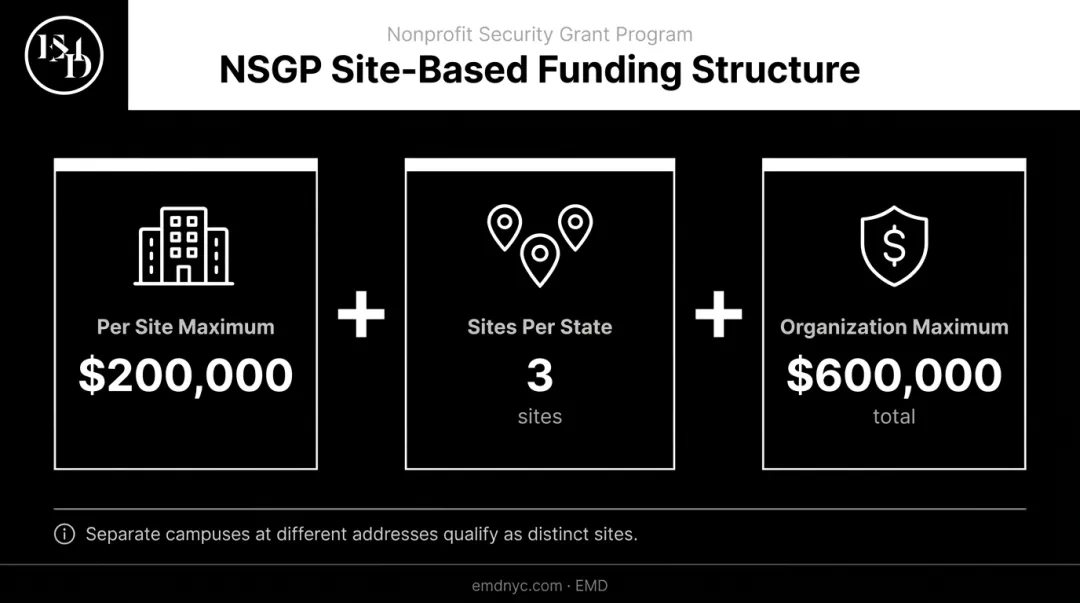 EMD

Nonprofit Security Grant Program

NSGP Site-Based Funding Structure

Per Site Maximum
$200,000

+

Sites Per State
3
sites

+

Organization Maximum
$600,000
total

Separate campuses at different addresses qualify as distinct sites.

emdnyc.com · EMD